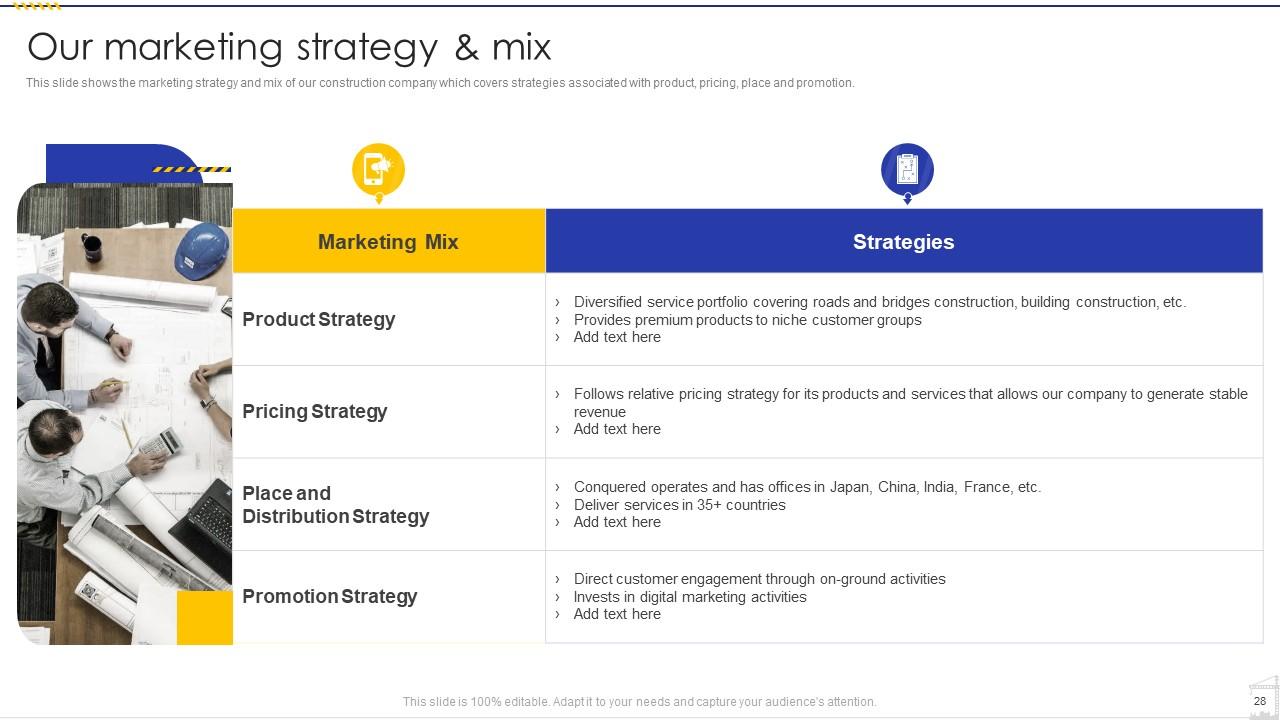 Our marketing strategy & mix

This slide shows the marketing strategy and mix of our construction company which covers strategies associated with product, pricing, place and promotion.

| Marketing Mix | Strategies |
|---|---|
| Product Strategy | › Diversified service portfolio covering roads and bridges construction, building construction, etc. › Provides premium products to niche customer groups › Add text here |
| Pricing Strategy | › Follows relative pricing strategy for its products and services that allows our company to generate stable revenue › Add text here |
| Place and Distribution Strategy | › Conquered operates and has offices in Japan, China, India, France, etc. › Deliver services in 35+ countries › Add text here |
| Promotion Strategy | › Direct customer engagement through on-ground activities › Invests in digital marketing activities › Add text here |

This slide is 100% editable. Adapt it to your needs and capture your audience's attention.

28